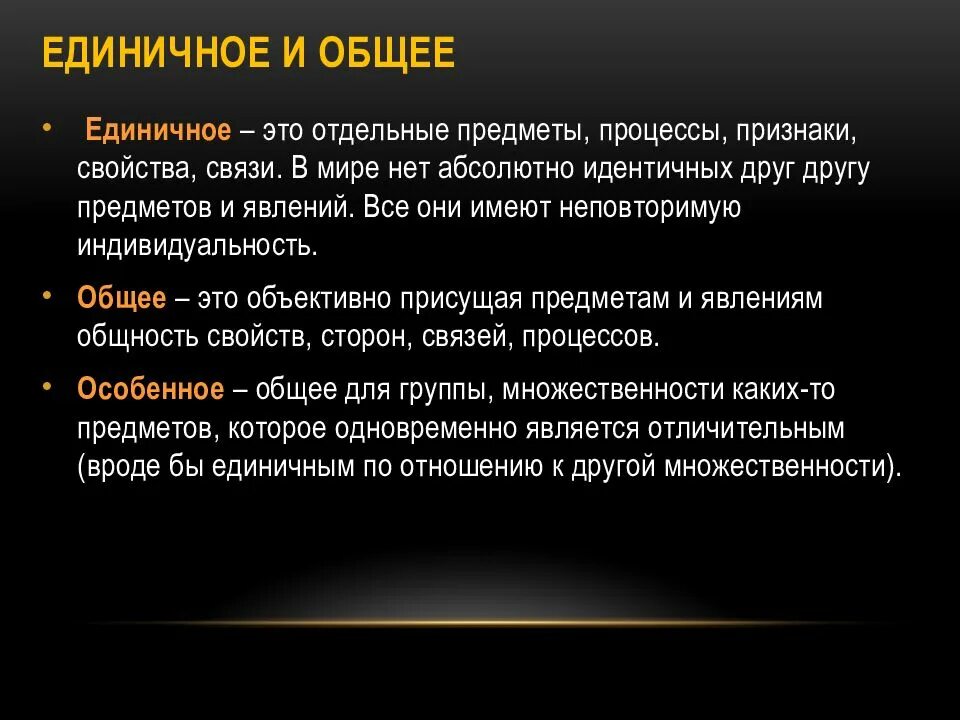 ЕДИНИЧНОЕ И ОБЩЕЕ

• Единичное – это отдельные предметы, процессы, признаки, свойства, связи. В мире нет абсолютно идентичных друг другу предметов и явлений. Все они имеют неповторимую индивидуальность.

• Общее – это объективно присущая предметам и явлениям общность свойств, сторон, связей, процессов.

• Особенное – общее для группы, множественности каких-то предметов, которое одновременно является отличительным (вроде бы единичным по отношению к другой множественности).